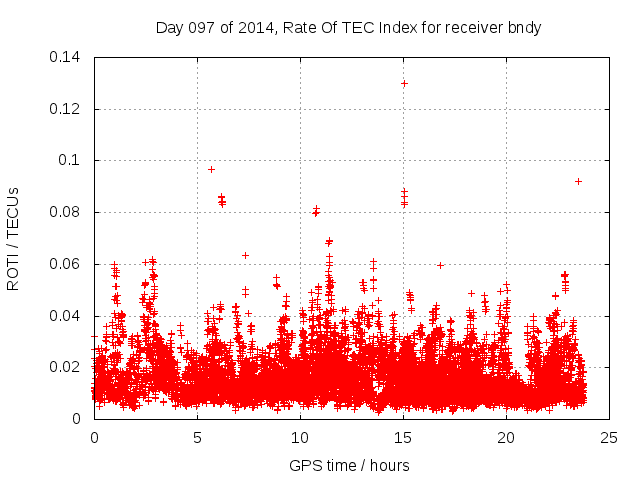 Day 097 of 2014, Rate Of TEC Index for receiver bndy

ROTI / TECUs

0.14
0.12
0.1
0.08
0.06
0.04
0.02
0

0
5
10
15
20
25

GPS time / hours